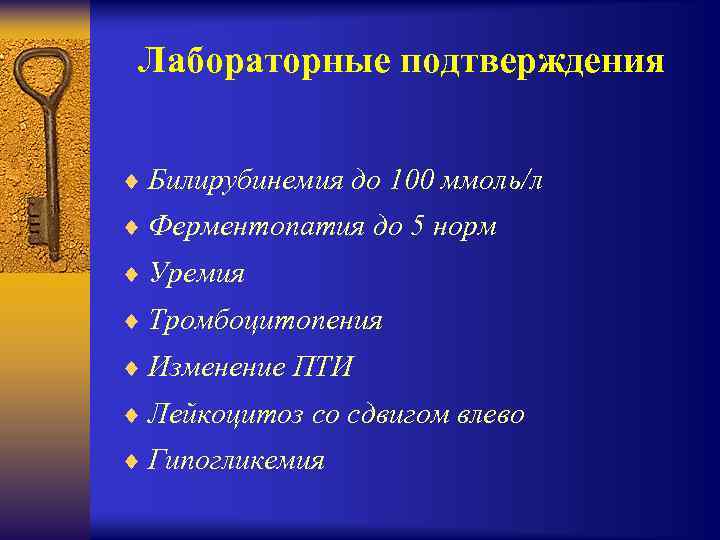 Лабораторные подтверждения

♦ Билирубинемия до 100 ммоль/л
♦ Ферментопатия до 5 норм
♦ Уремия
♦ Тромбоцитопения
♦ Изменение ПТИ
♦ Лейкоцитоз со сдвигом влево
♦ Гипогликемия